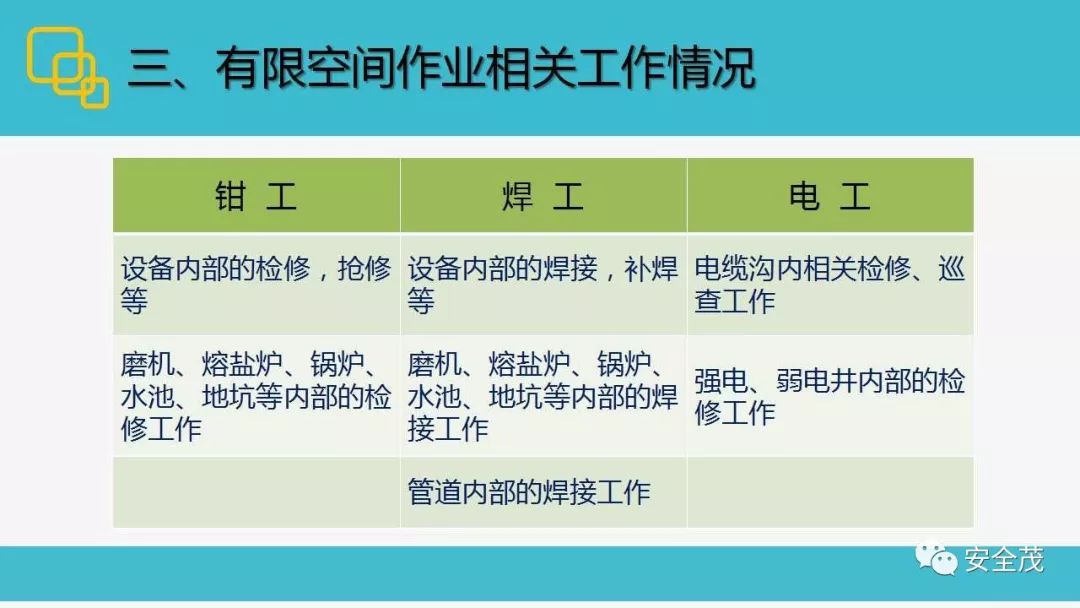 三、有限空间作业相关工作情况

| 钳 工 | 焊 工 | 电 工 |
|---|---|---|
| 设备内部的检修，抢修等 | 设备内部的焊接，补焊等 | 电缆沟内相关检修、巡查工作 |
| 磨机、熔盐炉、锅炉、水池、地坑等内部的检修工作 | 磨机、熔盐炉、锅炉、水池、地坑等内部的焊接工作 | 强电、弱电井内部的检修工作 |
| | 管道内部的焊接工作 | |

安全茂